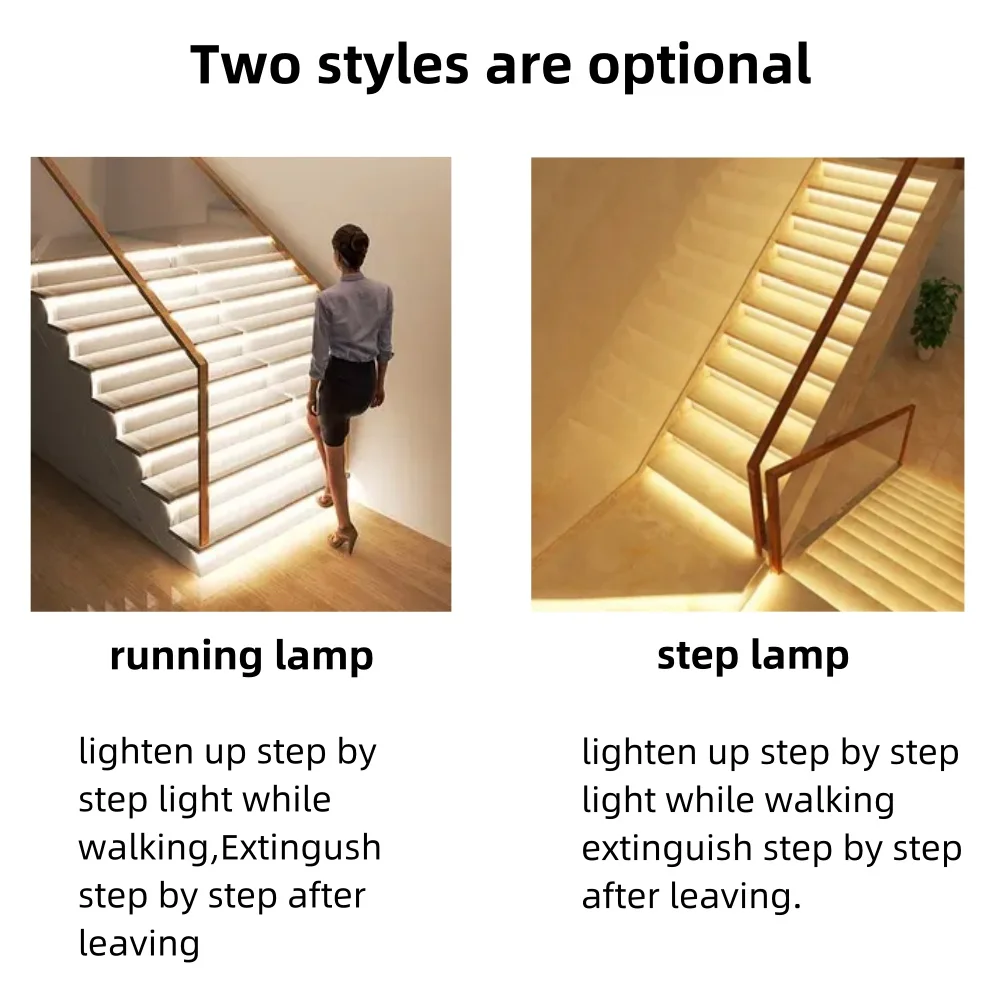 Two styles are optional

running lamp

lighten up step by step light while walking,Extingush step by step after leaving

step lamp

lighten up step by step light while walking extinguish step by step after leaving.